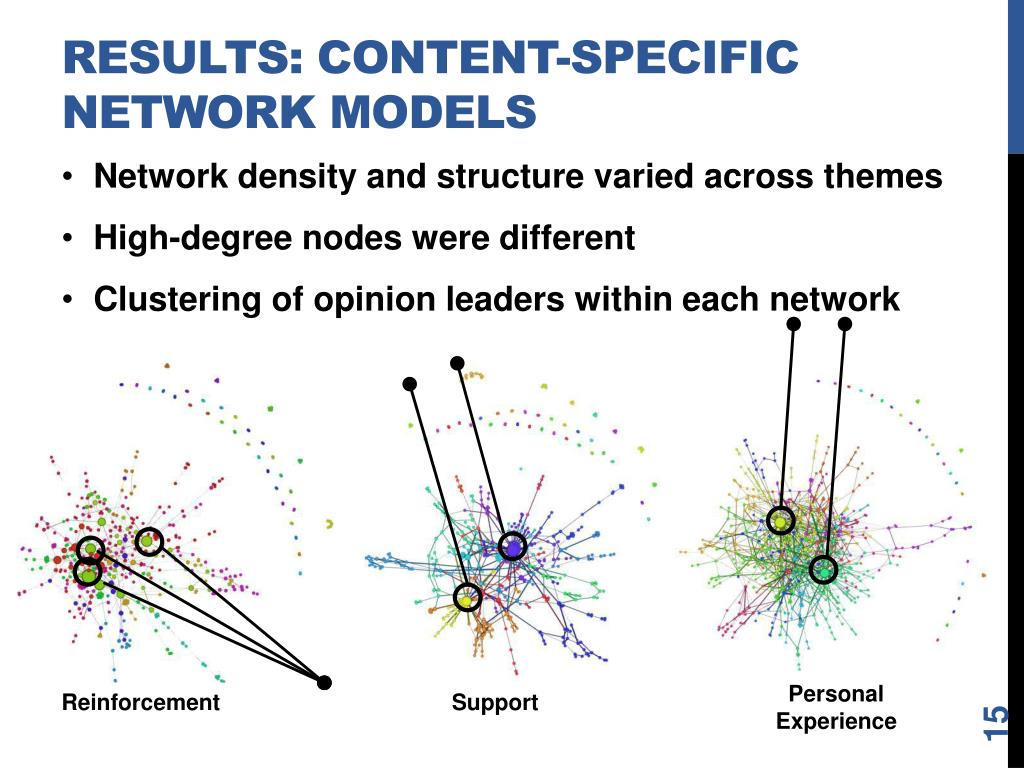 RESULTS: CONTENT-SPECIFIC NETWORK MODELS

• Network density and structure varied across themes
• High-degree nodes were different
• Clustering of opinion leaders within each network

Reinforcement

Support

Personal Experience

15